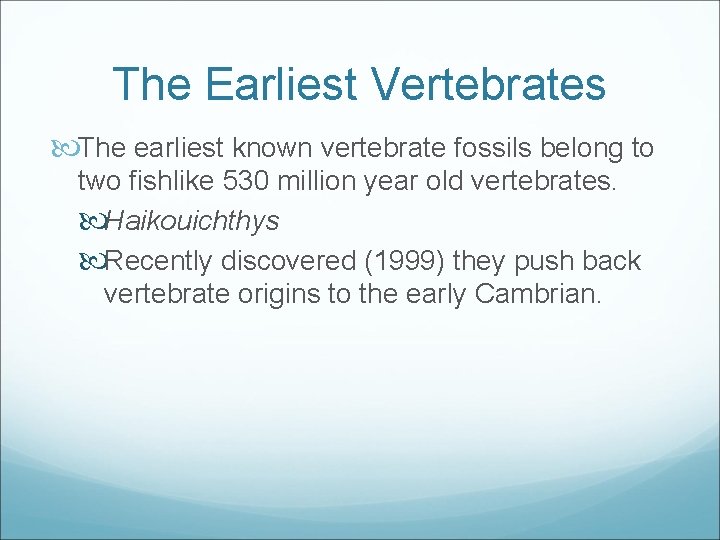 The Earliest Vertebrates

The earliest known vertebrate fossils belong to two fishlike 530 million year old vertebrates.

Haikouichthys

Recently discovered (1999) they push back vertebrate origins to the early Cambrian.